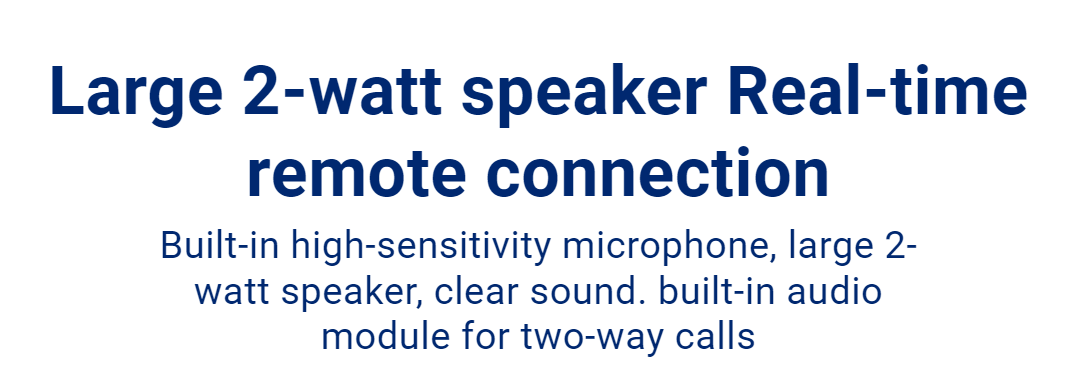 Large 2-watt speaker Real-time remote connection

Built-in high-sensitivity microphone, large 2-watt speaker, clear sound. built-in audio module for two-way calls